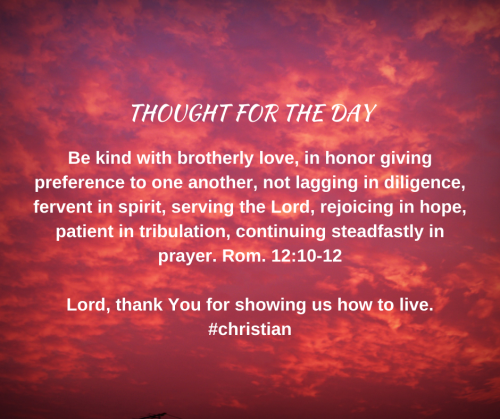 THOUGHT FOR THE DAY

Be kind with brotherly love, in honor giving preference to one another, not lagging in diligence, fervent in spirit, serving the Lord, rejoicing in hope, patient in tribulation, continuing steadfastly in prayer. Rom. 12:10-12

Lord, thank You for showing us how to live. #christian